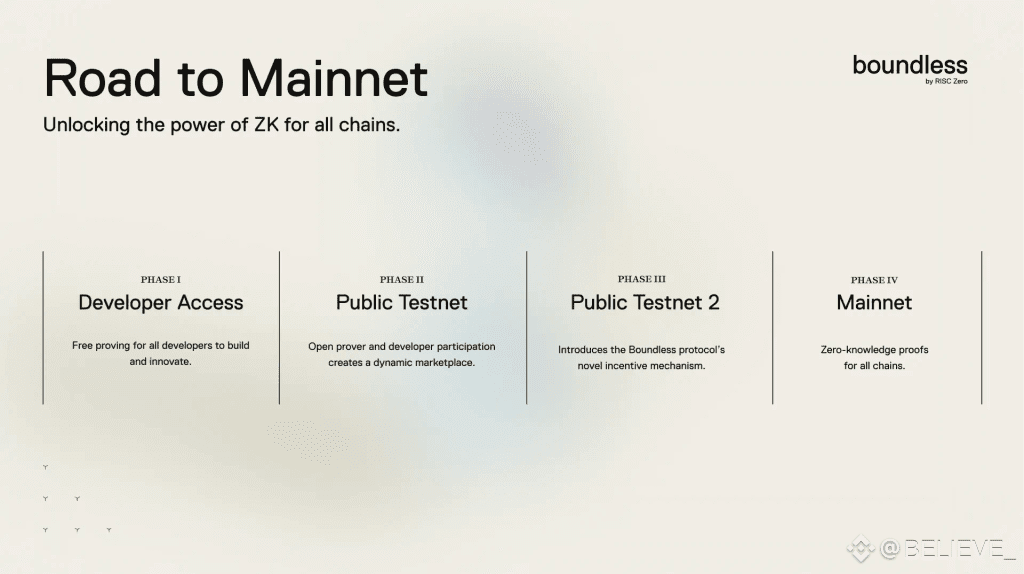 Road to Mainnet

Unlocking the power of ZK for all chains.

boundless
by RISC Zero

PHASE I
Developer Access
Free proving for all developers to build and innovate.

PHASE II
Public Testnet
Open prover and developer participation creates a dynamic marketplace.

PHASE III
Public Testnet 2
Introduces the Boundless protocol's novel incentive mechanism.

PHASE IV
Mainnet
Zero-knowledge proofs for all chains.

@BELIEVE_